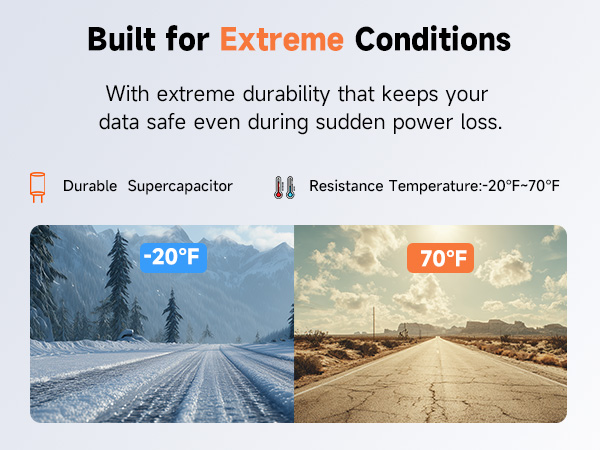 Built for Extreme Conditions

With extreme durability that keeps your data safe even during sudden power loss.

Durable Supercapacitor

Resistance Temperature:-20°F~70°F

-20°F

70°F